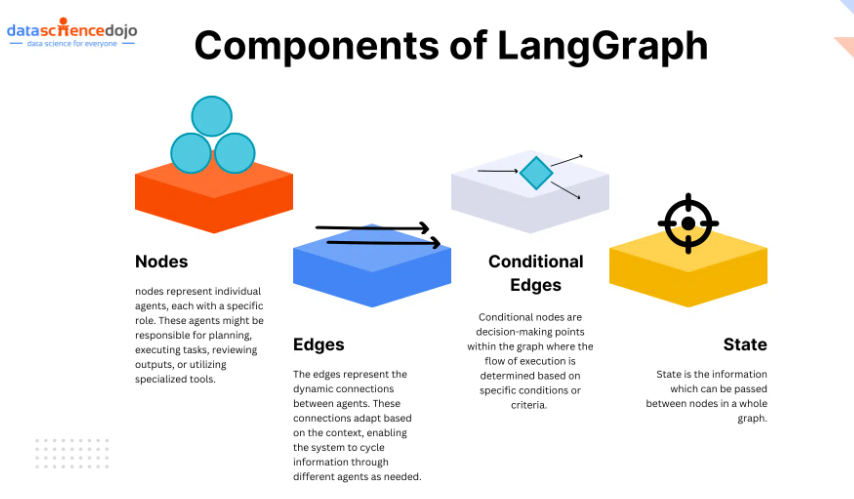 datasciencedojo
data science for everyone

Components of LangGraph

Nodes

nodes represent individual agents, each with a specific role. These agents might be responsible for planning, executing tasks, reviewing outputs, or utilizing specialized tools.

Edges

The edges represent the dynamic connections between agents. These connections adapt based on the context, enabling the system to cycle information through different agents as needed.

Conditional Edges

Conditional nodes are decision-making points within the graph where the flow of execution is determined based on specific conditions or criteria.

State

State is the information which can be passed between nodes in a whole graph.